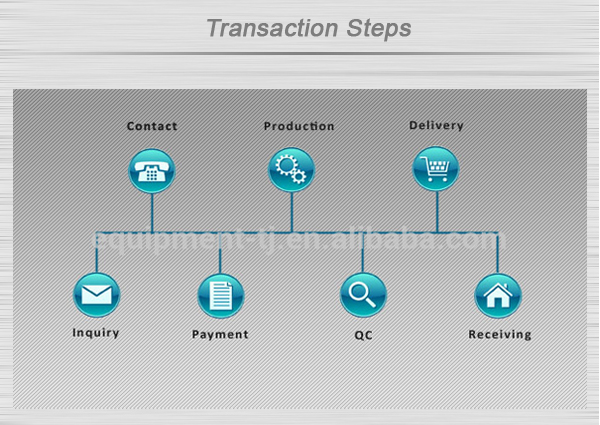 Transaction Steps

Contact

Production

Delivery

equipment-tj.en.alibaba.com

Inquiry

Payment

QC

Receiving